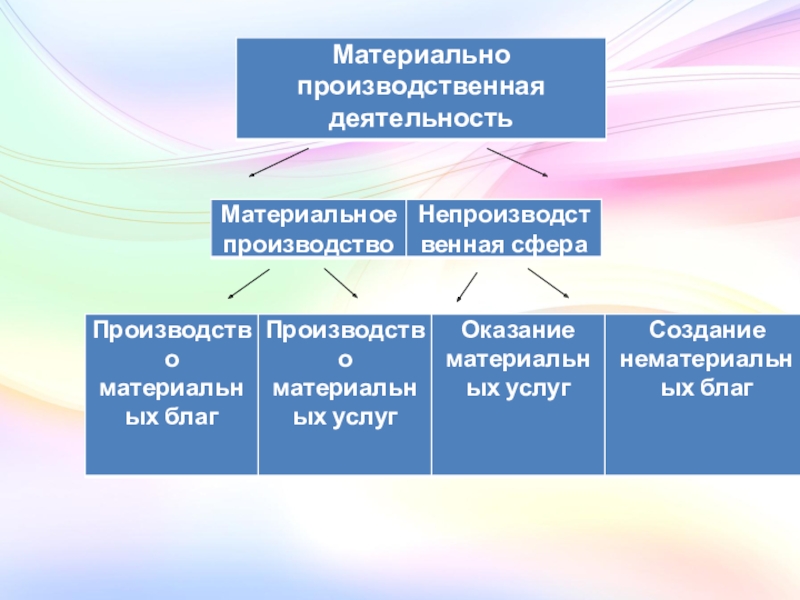 Материально производственная деятельность

Материальное производство

Непроизводственная сфера

Производство материальных благ

Производство материальных услуг

Оказание материальных услуг

Создание нематериальных благ